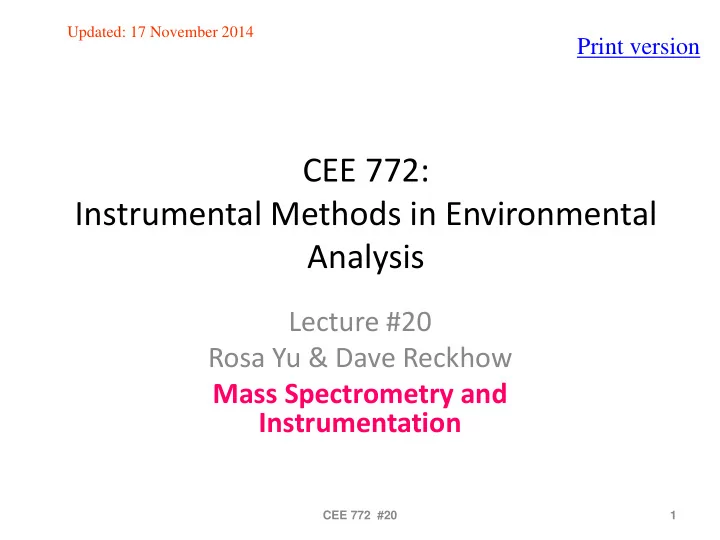 Updated: 17 November 2014

Print version

CEE 772:
Instrumental Methods in Environmental Analysis

Lecture #20
Rosa Yu & Dave Reckhow

Mass Spectrometry and Instrumentation

CEE 772 #20

1